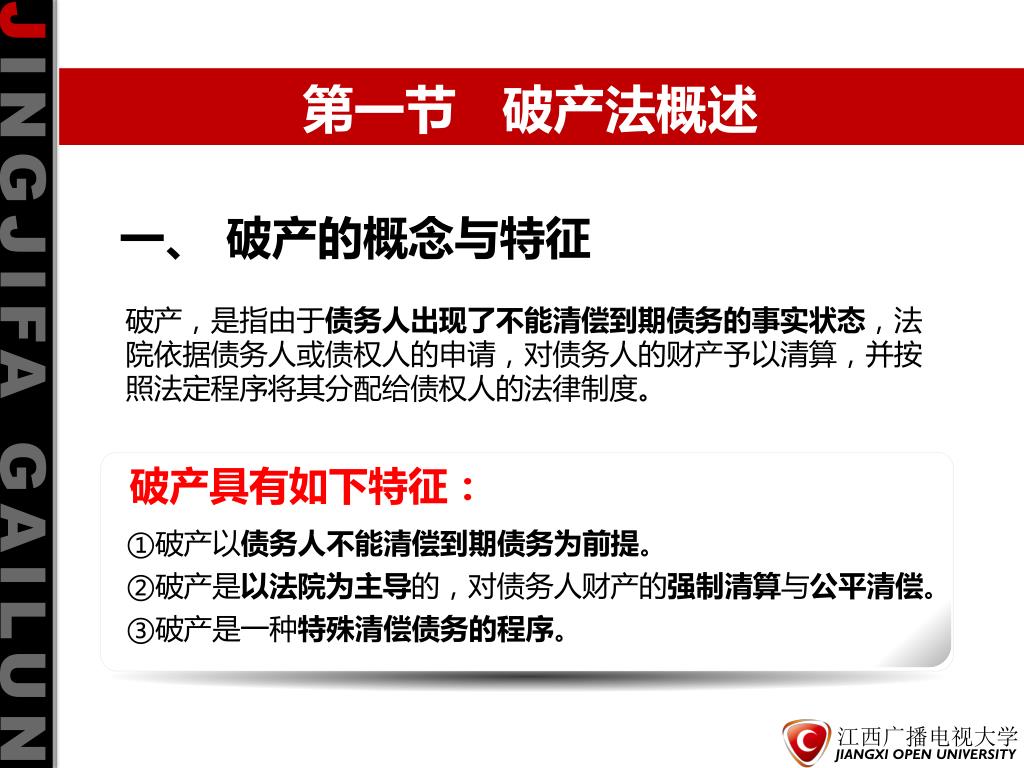 JINGJIFA GAILUN

第一节　破产法概述

一、 破产的概念与特征

破产，是指由于债务人出现了不能清偿到期债务的事实状态，法院依据债务人或债权人的申请，对债务人的财产予以清算，并按照法定程序将其分配给债权人的法律制度。

破产具有如下特征：

①破产以债务人不能清偿到期债务为前提。
②破产是以法院为主导的，对债务人财产的强制清算与公平清偿。
③破产是一种特殊清偿债务的程序。

江西广播电视大学
JIANGXI OPEN UNIVERSITY